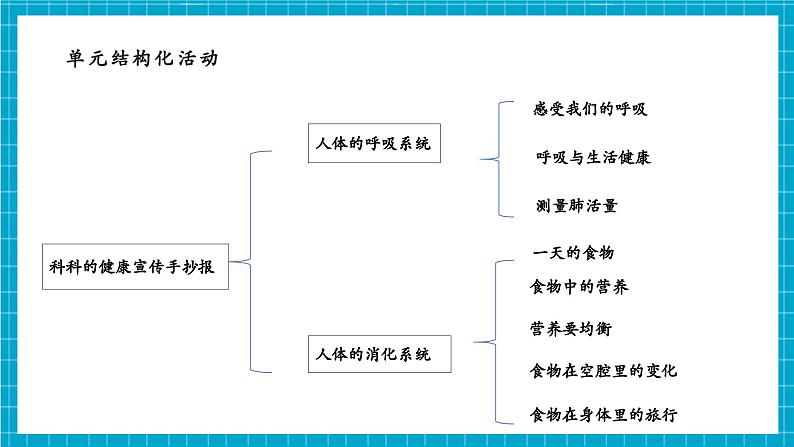 单元结构化活动

科科的健康宣传手抄报

人体的呼吸系统

感受我们的呼吸

呼吸与生活健康

测量肺活量

人体的消化系统

一天的食物

食物中的营养

营养要均衡

食物在空腔里的变化

食物在身体里的旅行